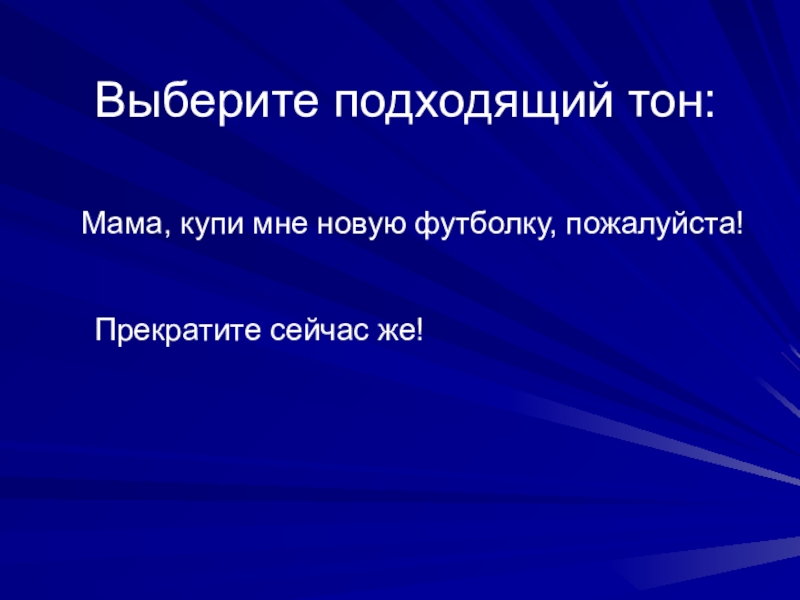 Выберите подходящий тон:

Мама, купи мне новую футболку, пожалуйста!

Прекратите сейчас же!